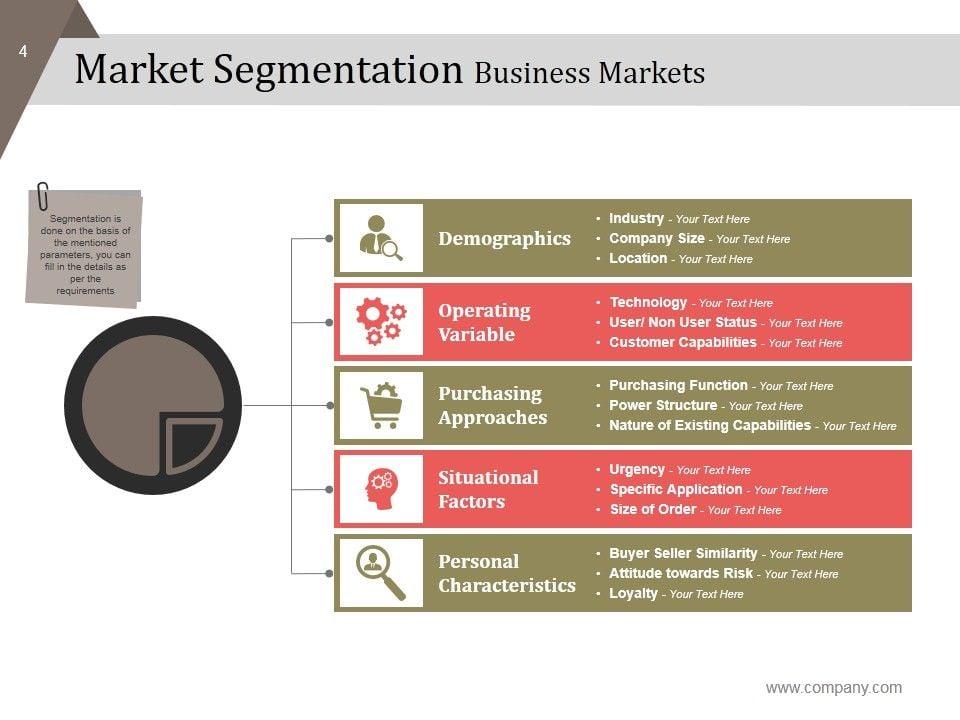 4

Market Segmentation Business Markets

Segmentation is done on the basis of the mentioned parameters, you can fill in the details as per the requirements

Demographics
• Industry - Your Text Here
• Company Size - Your Text Here
• Location - Your Text Here

Operating Variable
• Technology - Your Text Here
• User/ Non User Status - Your Text Here
• Customer Capabilities - Your Text Here

Purchasing Approaches
• Purchasing Function - Your Text Here
• Power Structure - Your Text Here
• Nature of Existing Capabilities - Your Text Here

Situational Factors
• Urgency - Your Text Here
• Specific Application - Your Text Here
• Size of Order - Your Text Here

Personal Characteristics
• Buyer Seller Similarity - Your Text Here
• Attitude towards Risk - Your Text Here
• Loyalty - Your Text Here

www.company.com